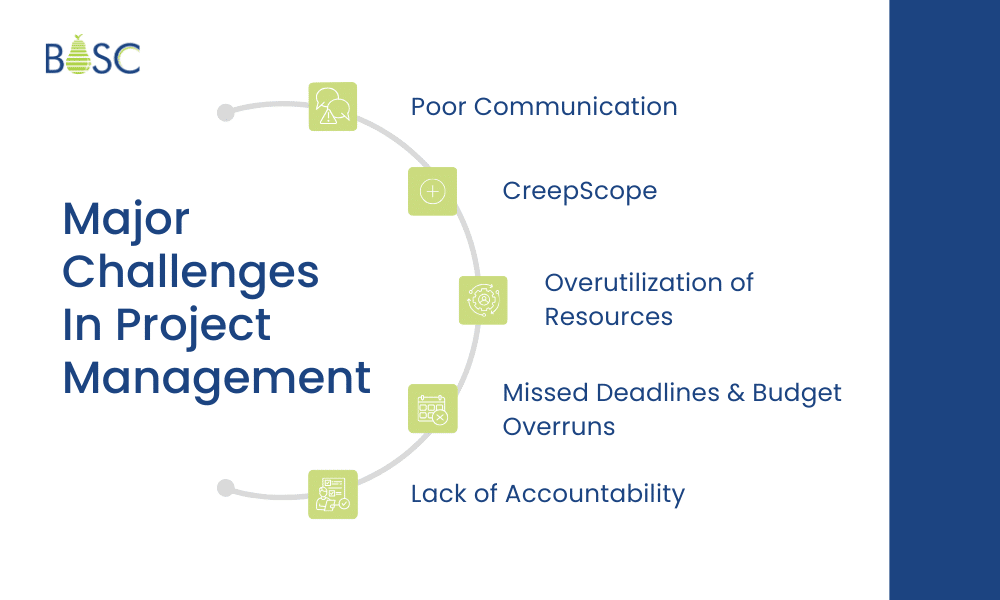 BOSC

Major Challenges In Project Management

Poor Communication

CreepScope

Overutilization of Resources

Missed Deadlines & Budget Overruns

Lack of Accountability